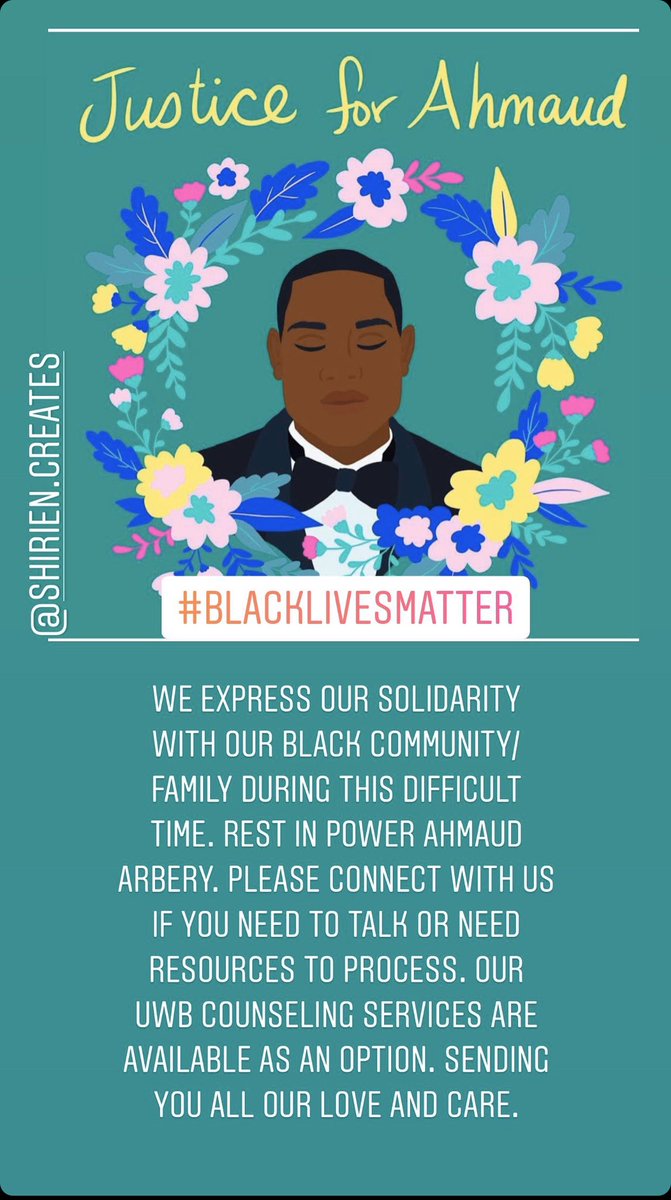 Justice for Ahmaud

@SHIRIEN.CREATES

#BLACKLIVESMATTER

WE EXPRESS OUR SOLIDARITY WITH OUR BLACK COMMUNITY/ FAMILY DURING THIS DIFFICULT TIME. REST IN POWER AHMAUD ARBERY. PLEASE CONNECT WITH US IF YOU NEED TO TALK OR NEED RESOURCES TO PROCESS. OUR UWB COUNSELING SERVICES ARE AVAILABLE AS AN OPTION. SENDING YOU ALL OUR LOVE AND CARE.